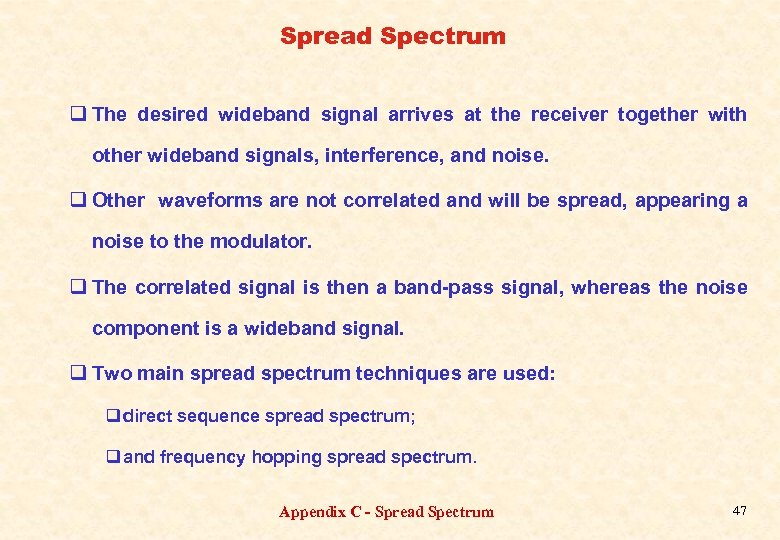 Spread Spectrum

❑ The desired wideband signal arrives at the receiver together with other wideband signals, interference, and noise.

❑ Other waveforms are not correlated and will be spread, appearing a noise to the modulator.

❑ The correlated signal is then a band-pass signal, whereas the noise component is a wideband signal.

❑ Two main spread spectrum techniques are used:

❑ direct sequence spread spectrum;

❑ and frequency hopping spread spectrum.

Appendix C - Spread Spectrum

47